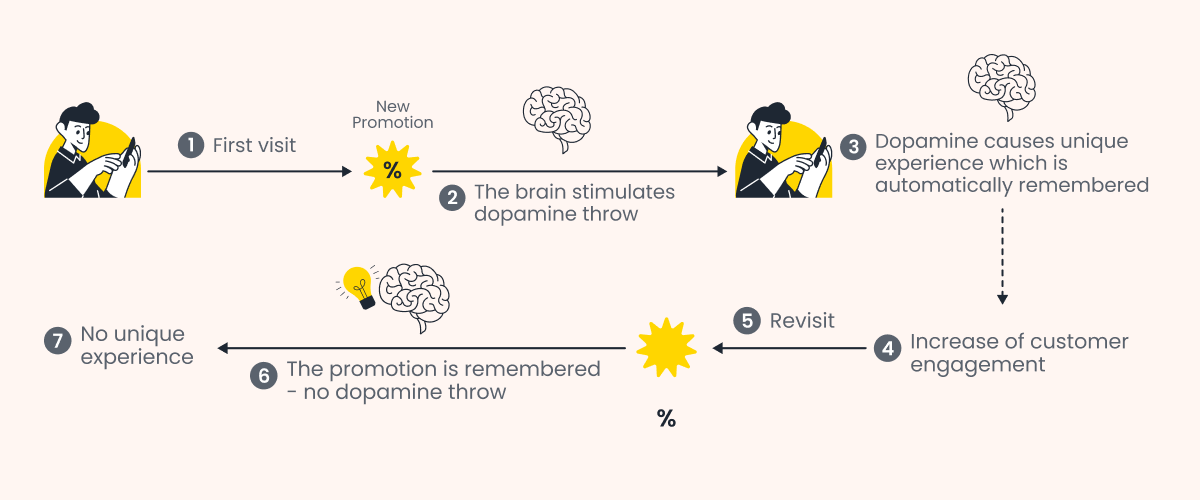 1 First visit

New Promotion

%

2 The brain stimulates dopamine throw

3 Dopamine causes unique experience which is automatically remembered

4 Increase of customer engagement

5 Revisit

%

6 The promotion is remembered - no dopamine throw

7 No unique experience